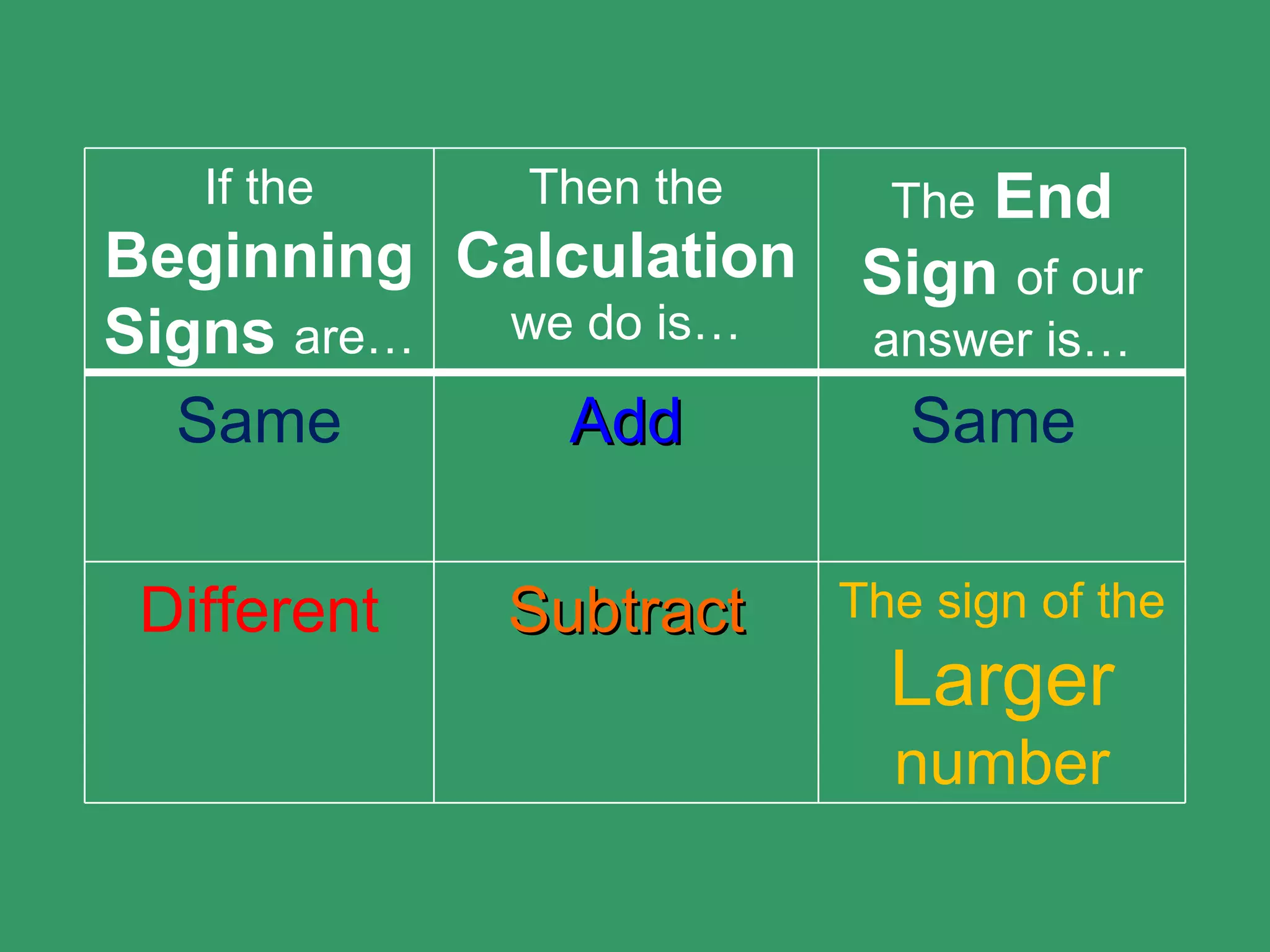 | If the Beginning Signs are… | Then the Calculation we do is… | The End Sign of our answer is… |
|---|---|---|
| Same | Add | Same |
| Different | Subtract | The sign of the Larger number |